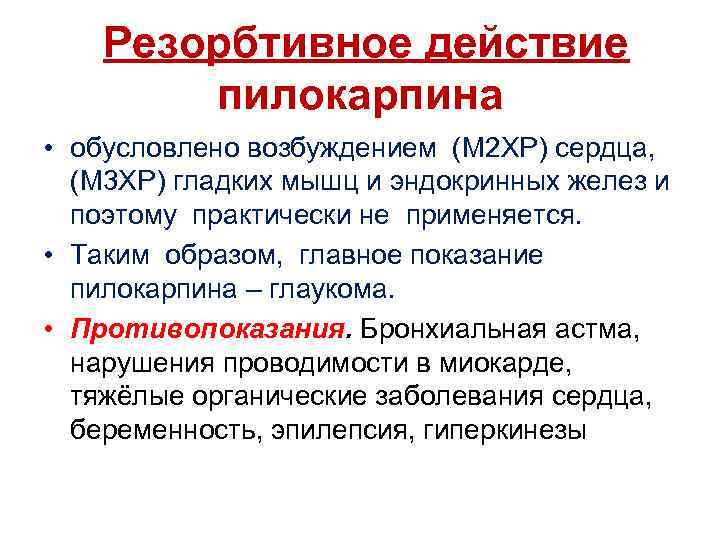 Резорбтивное действие пилокарпина

• обусловлено возбуждением (М2ХР) сердца, (М3ХР) гладких мышц и эндокринных желез и поэтому практически не применяется.

• Таким образом, главное показание пилокарпина – глаукома.

• Противопоказания. Бронхиальная астма, нарушения проводимости в миокарде, тяжёлые органические заболевания сердца, беременность, эпилепсия, гиперкинезы